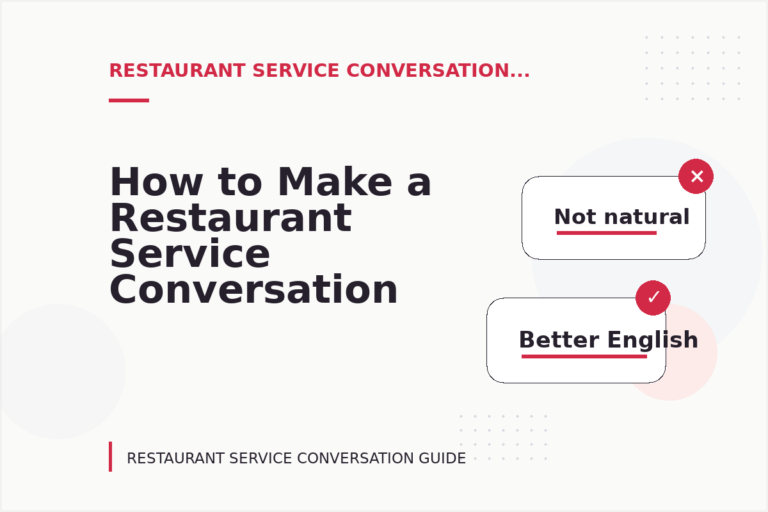 RESTAURANT SERVICE CONVERSATION...

How to Make a Restaurant Service Conversation

✕
Not natural

✓
Better English

RESTAURANT SERVICE CONVERSATION GUIDE